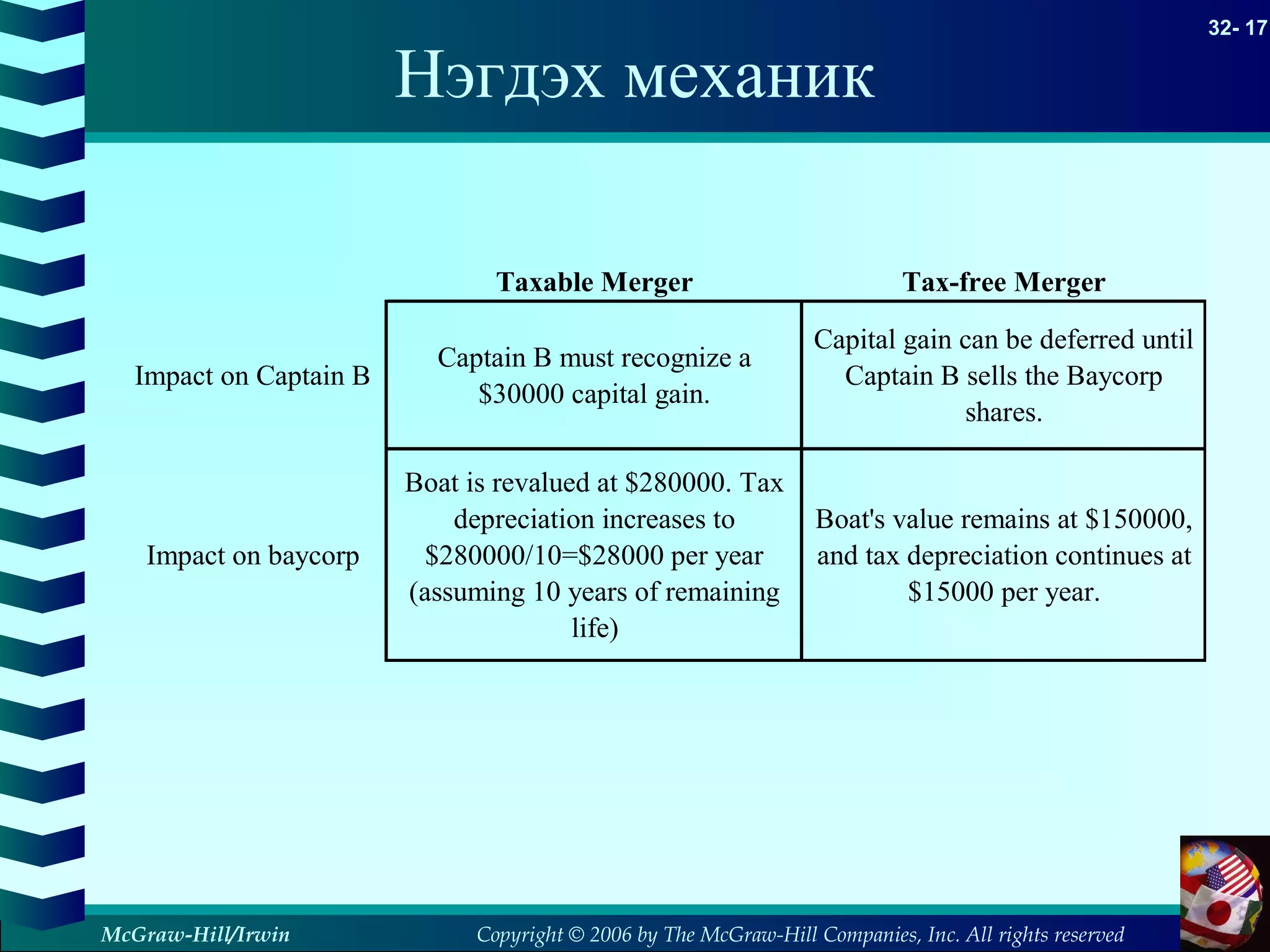 32- 17

Нэгдэх механик

| | Taxable Merger | Tax-free Merger |
|---|---|---|
| Impact on Captain B | Captain B must recognize a \$30000 capital gain. | Capital gain can be deferred until Captain B sells the Baycorp shares. |
| Impact on baycorp | Boat is revalued at \$280000. Tax depreciation increases to \$280000/10=\$28000 per year (assuming 10 years of remaining life) | Boat's value remains at \$150000, and tax depreciation continues at \$15000 per year. |

McGraw-Hill/Irwin

Copyright © 2006 by The McGraw-Hill Companies, Inc. All rights reserved